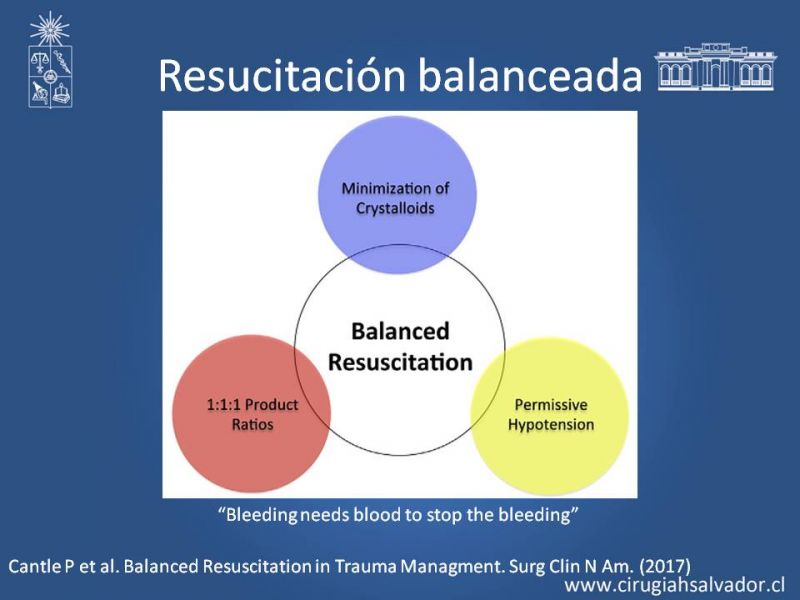 Resucitación balanceada

Minimization of Crystalloids

Balanced Resuscitation

1:1:1 Product Ratios

Permissive Hypotension

"Bleeding needs blood to stop the bleeding"

Cantle P et al. Balanced Resuscitation in Trauma Managment. Surg Clin N Am. (2017)

www.cirugiahsalvador.cl